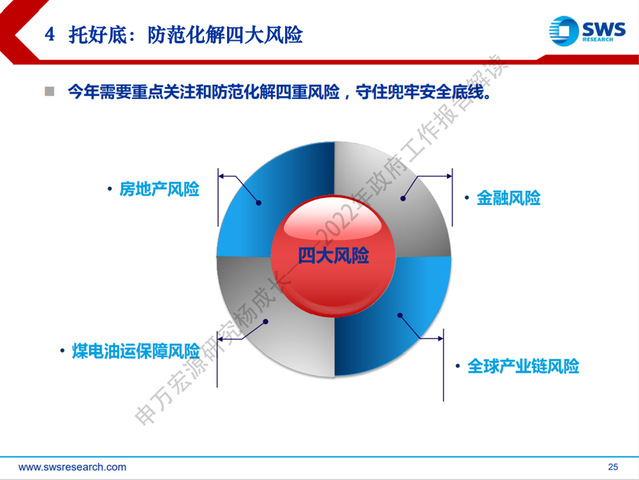 4 托好底：防范化解四大风险

SWS RESEARCH

■ 今年需要重点关注和防范化解四重风险，守住兜牢安全底线。

• 房地产风险

• 金融风险

四大风险

• 煤电油运保障风险

• 全球产业链风险

申万宏源研究杨成长——2022年政府工作报告解读

www.swsresearch.com

25